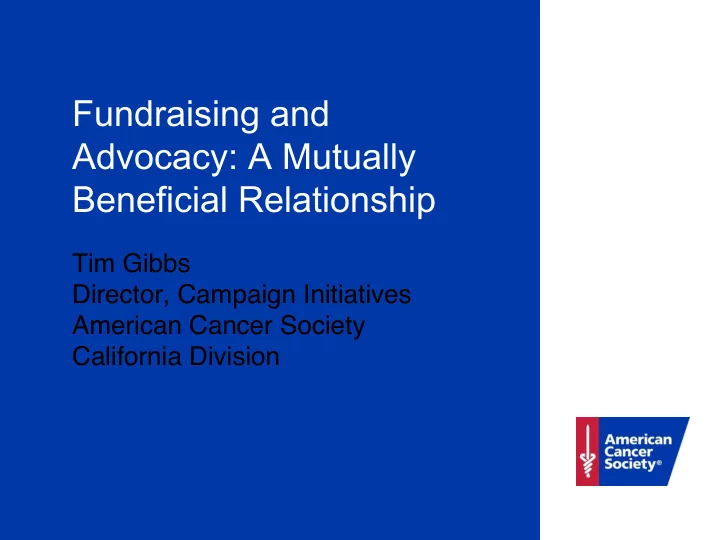 Fundraising and Advocacy: A Mutually Beneficial Relationship

Tim Gibbs
Director, Campaign Initiatives
American Cancer Society
California Division

American Cancer Society®